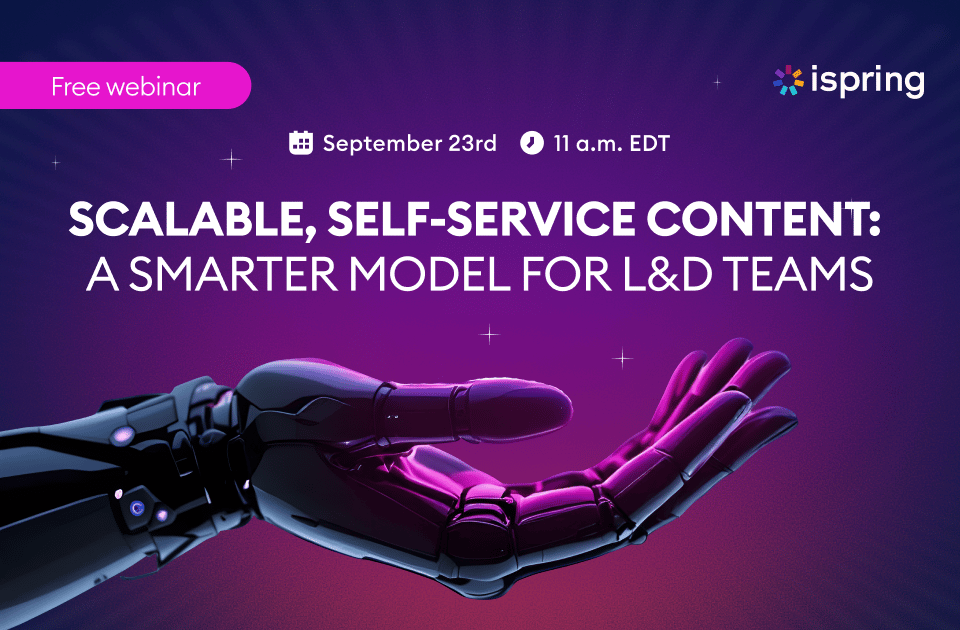 Free webinar

ispring

September 23rd 11 a.m. EDT

SCALABLE, SELF-SERVICE CONTENT:
A SMARTER MODEL FOR L&D TEAMS